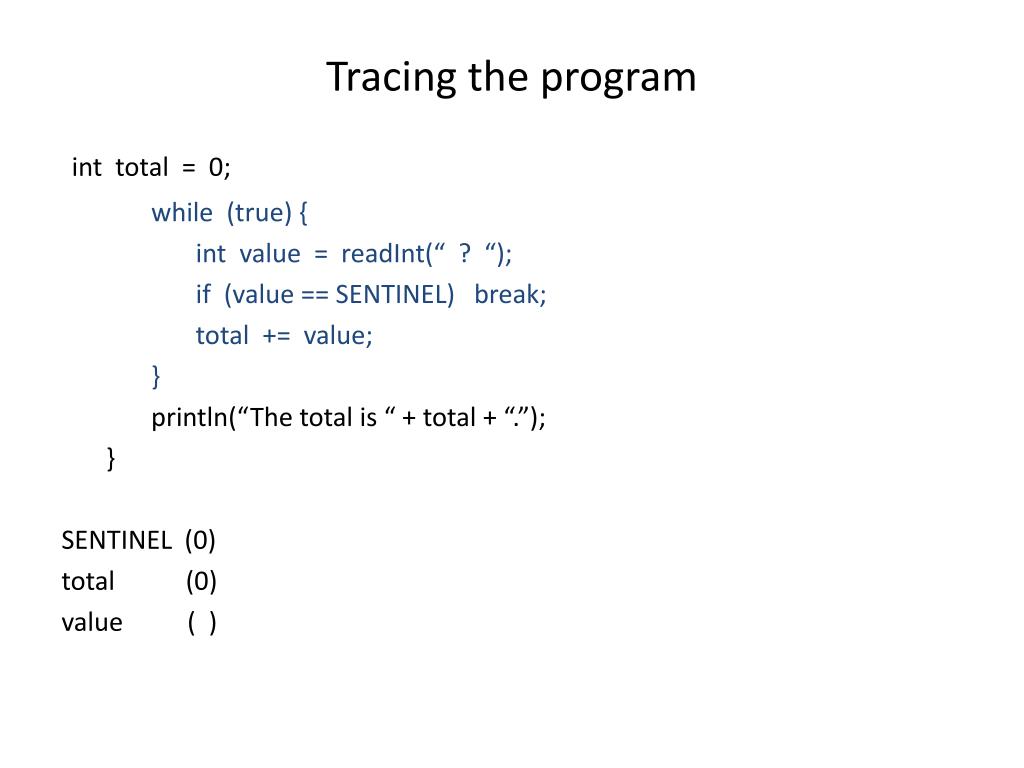 Tracing the program

int total = 0;

while (true) {
int value = readInt(“ ? “);
if (value == SENTINEL) break;
total += value;
}
println(“The total is “ + total + “.”);
}

SENTINEL (0)
total (0)
value ( )